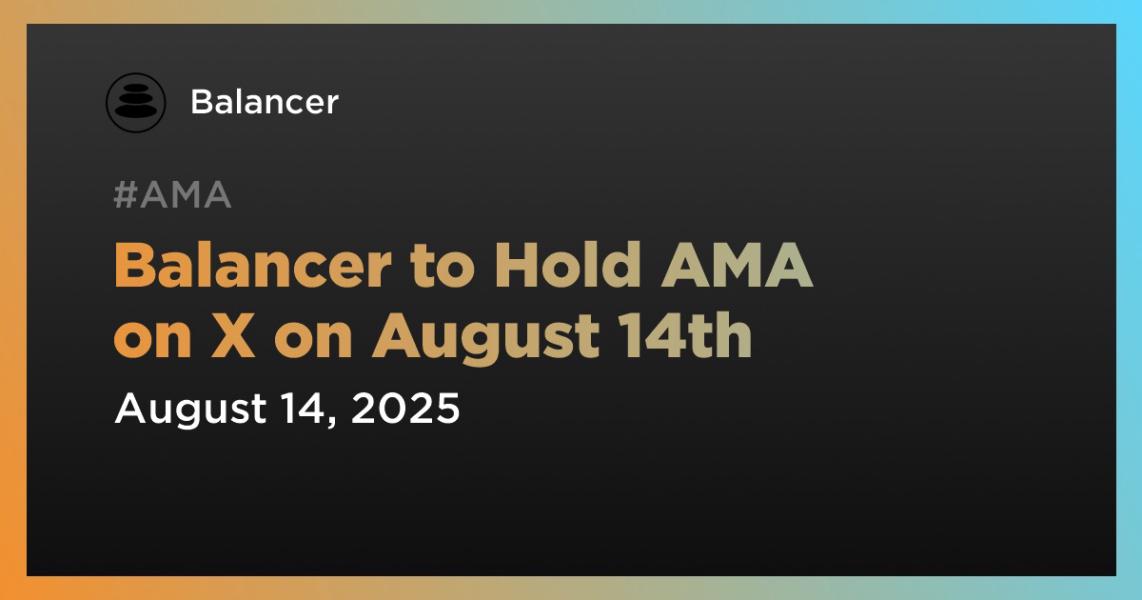 Balancer

#AMA

Balancer to Hold AMA on X on August 14th

August 14, 2025